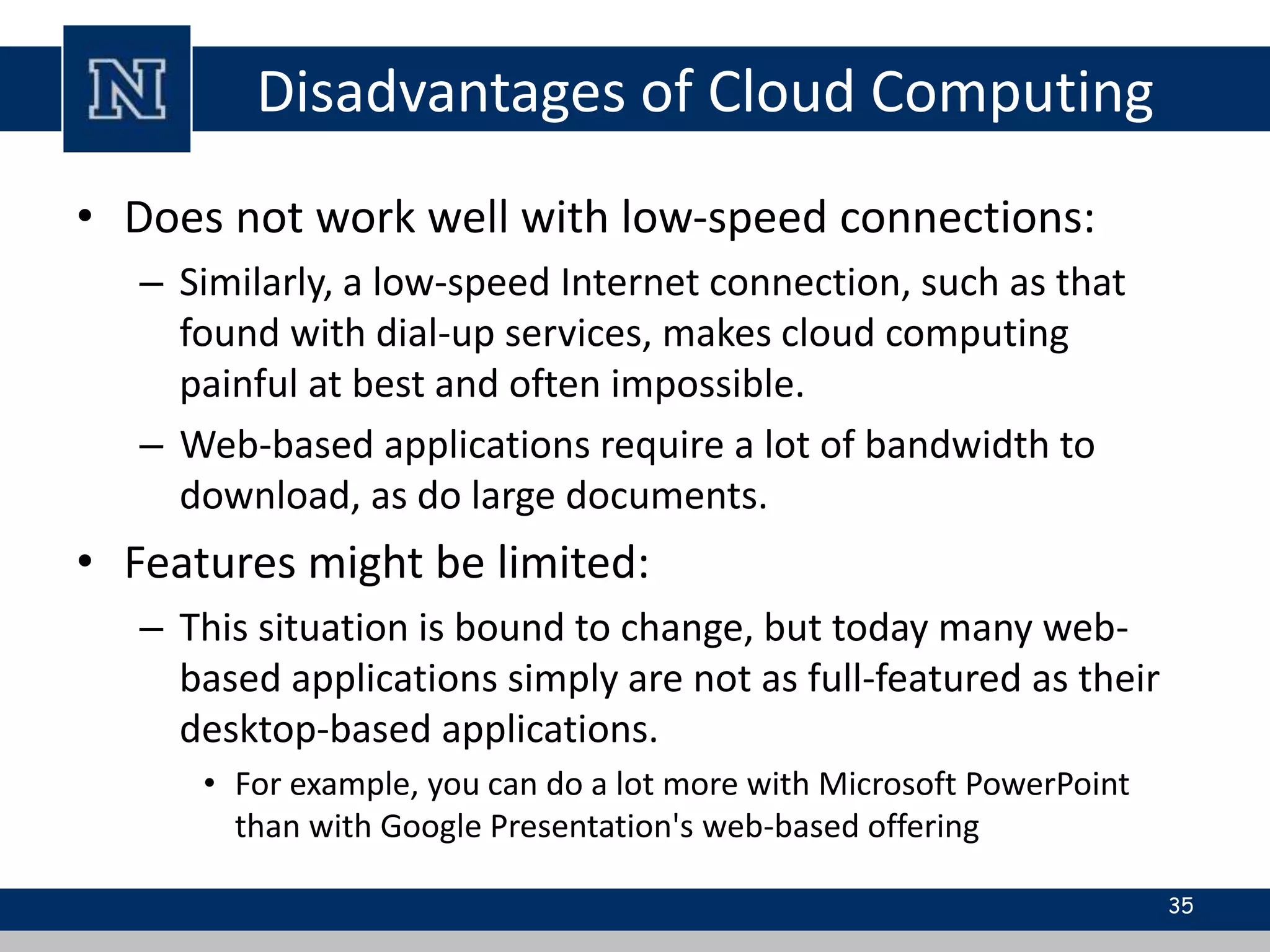 N

Disadvantages of Cloud Computing

• Does not work well with low-speed connections:
– Similarly, a low-speed Internet connection, such as that found with dial-up services, makes cloud computing painful at best and often impossible.
– Web-based applications require a lot of bandwidth to download, as do large documents.
• Features might be limited:
– This situation is bound to change, but today many web-based applications simply are not as full-featured as their desktop-based applications.
• For example, you can do a lot more with Microsoft PowerPoint than with Google Presentation's web-based offering

35